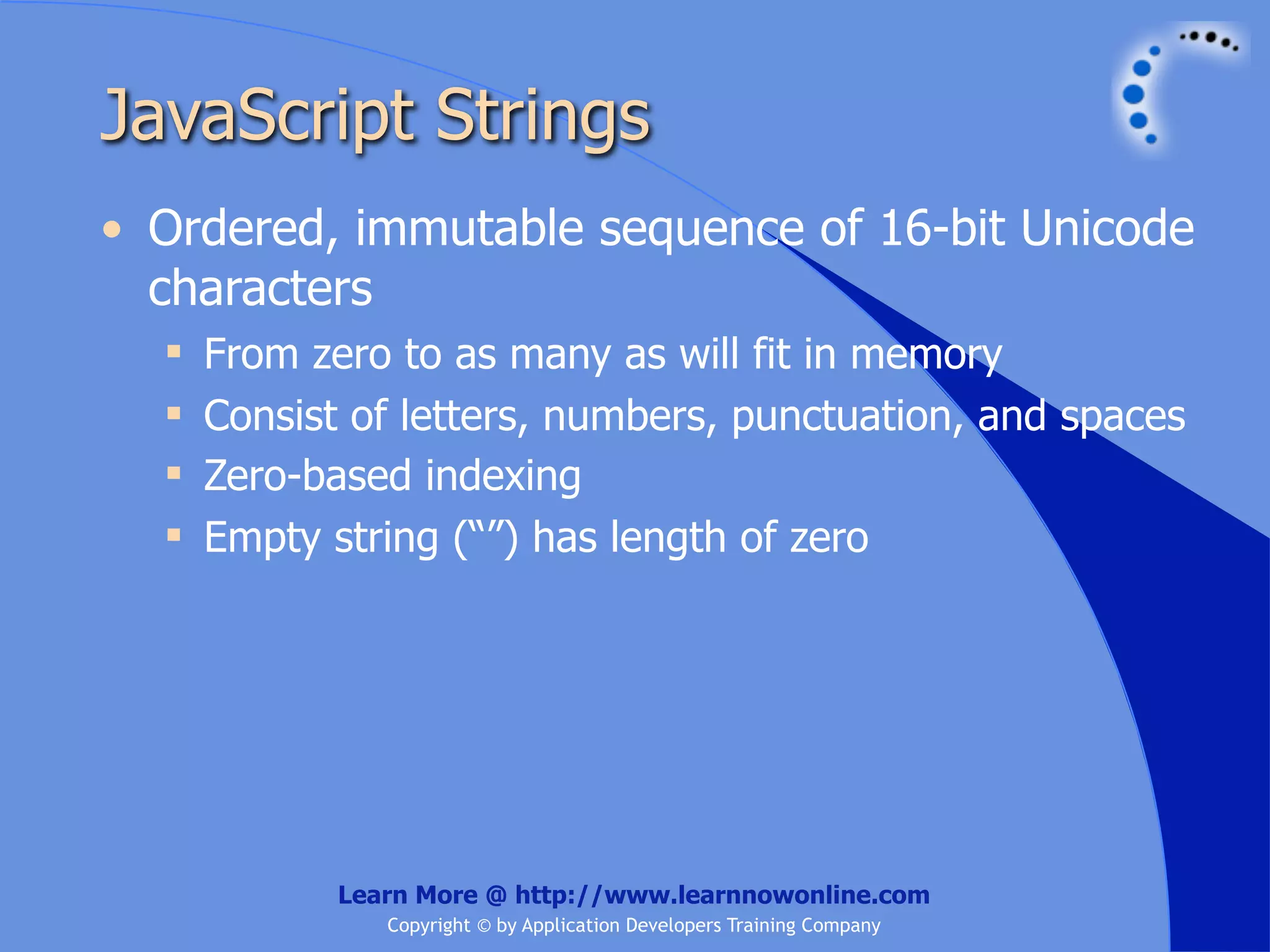 JavaScript Strings

• Ordered, immutable sequence of 16-bit Unicode characters
  ▪ From zero to as many as will fit in memory
  ▪ Consist of letters, numbers, punctuation, and spaces
  ▪ Zero-based indexing
  ▪ Empty string (“”) has length of zero

Learn More @ http://www.learnnowonline.com
Copyright © by Application Developers Training Company